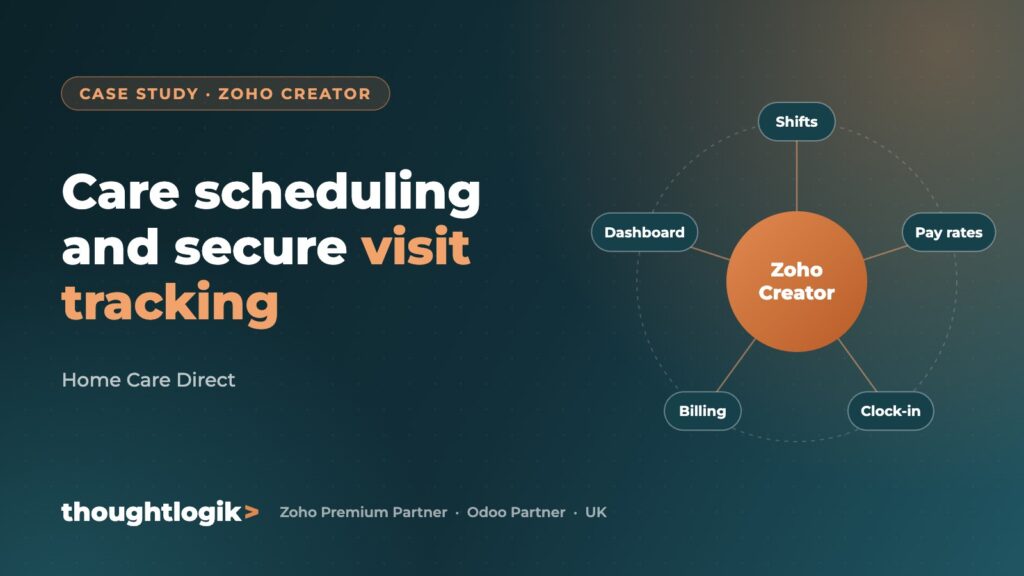 CASE STUDY · ZOHO CREATOR

Care scheduling and secure visit tracking

Home Care Direct

Shifts

Dashboard

Pay rates

Zoho Creator

Billing

Clock-in

thoughtlogik>

Zoho Premium Partner · Odoo Partner · UK